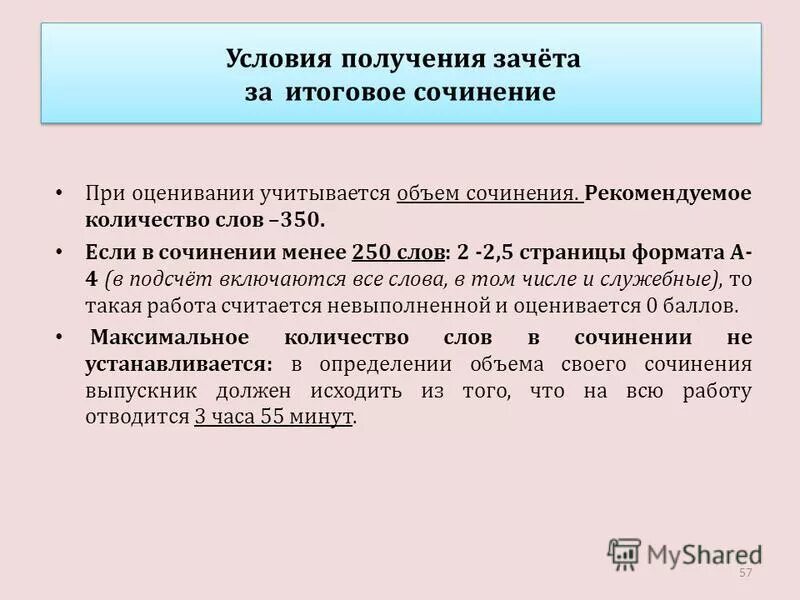 Условия получения зачёта
за итоговое сочинение

• При оценивании учитывается объем сочинения. Рекомендуемое количество слов –350.

• Если в сочинении менее 250 слов: 2 -2,5 страницы формата А-4 (в подсчёт включаются все слова, в том числе и служебные), то такая работа считается невыполненной и оценивается 0 баллов.

• Максимальное количество слов в сочинении не устанавливается: в определении объема своего сочинения выпускник должен исходить из того, что на всю работу отводится 3 часа 55 минут.

MyShared

57